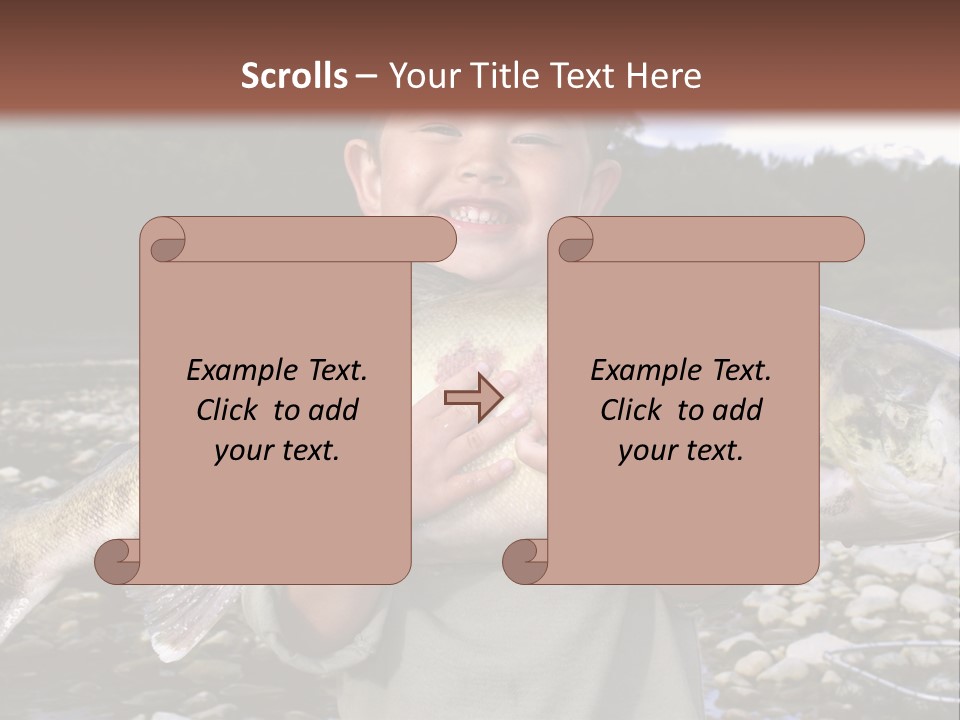 Scrolls – Your Title Text Here

Example Text. Click to add your text.

Example Text. Click to add your text.